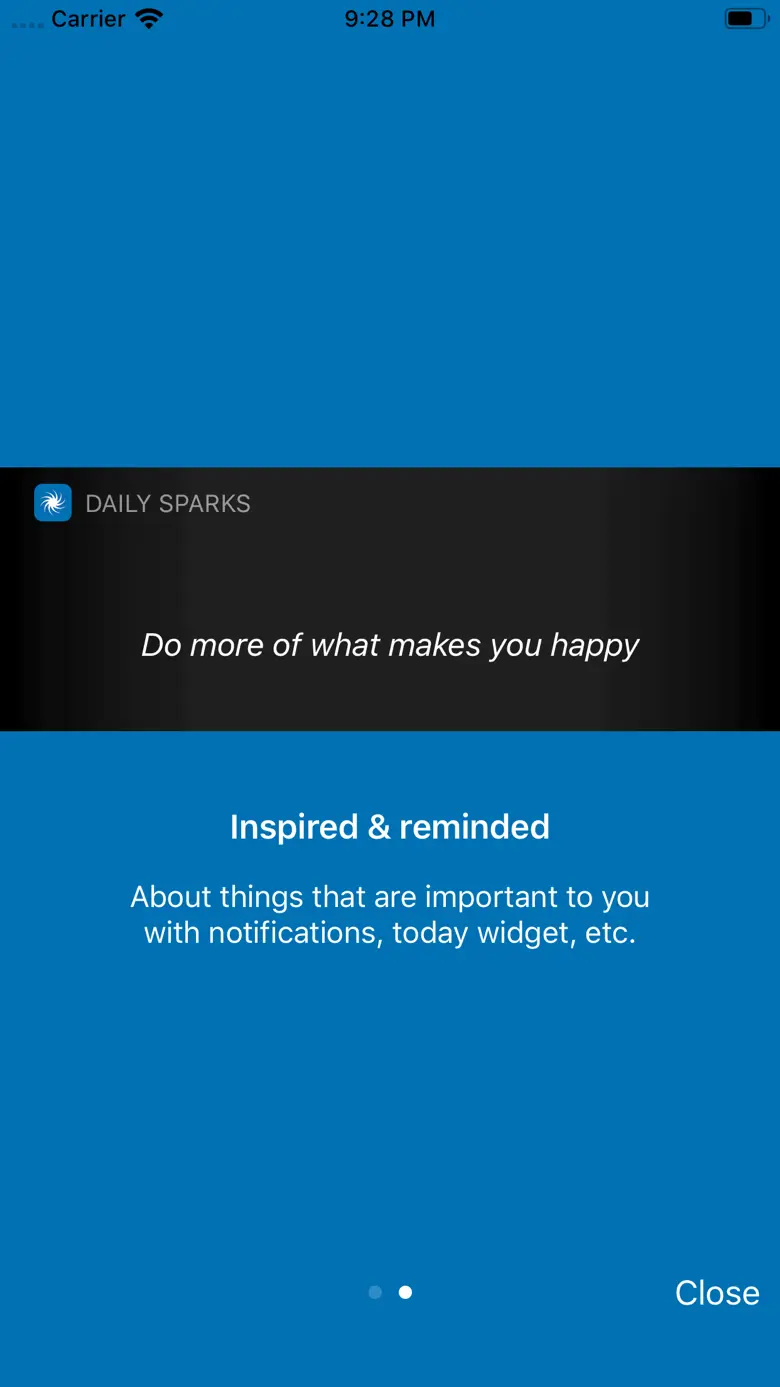 Carrier 9:28 PM

DAILY SPARKS

Do more of what makes you happy

Inspired & reminded

About things that are important to you with notifications, today widget, etc.

Close